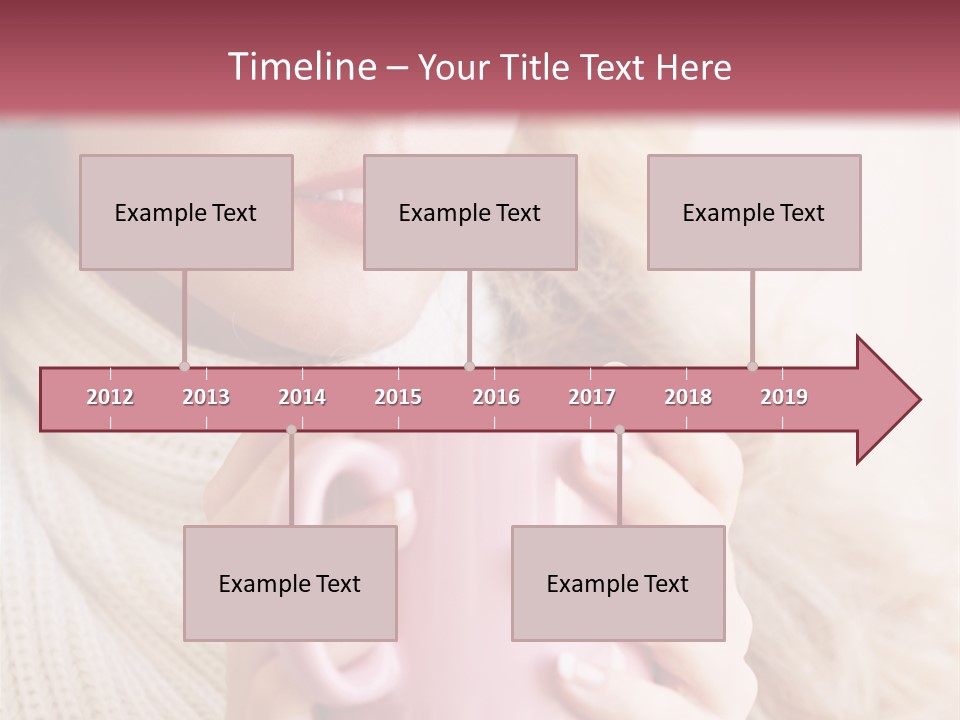 Timeline – Your Title Text Here

Example Text

Example Text

Example Text

2012 2013 2014 2015 2016 2017 2018 2019

Example Text

Example Text